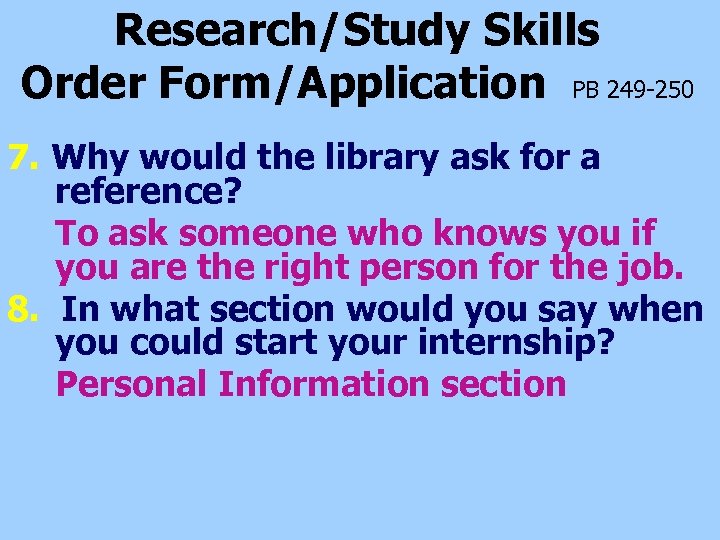 Research/Study Skills
Order Form/Application PB 249-250

7. Why would the library ask for a reference?

To ask someone who knows you if you are the right person for the job.

8. In what section would you say when you could start your internship?

Personal Information section